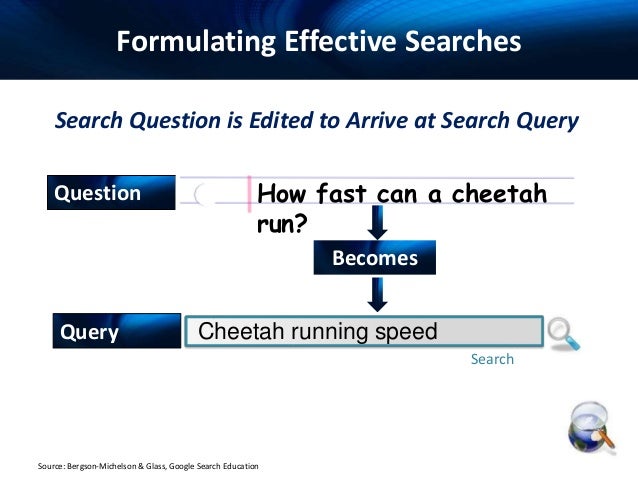 Formulating Effective Searches

Search Question is Edited to Arrive at Search Query

Question

How fast can a cheetah run?

Becomes

Query

Cheetah running speed

Search

Source: Bergson-Michelson & Glass, Google Search Education